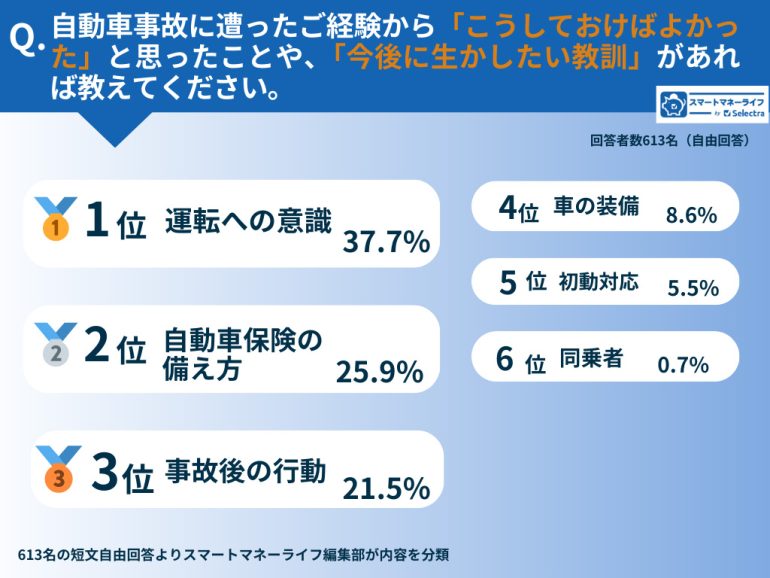 Q. 自動車事故に遭ったご経験から「こうしておけばよかった」と思ったことや、「今後に生かしたい教訓」があれば教えてください。

スマートマネーライフ by Selectra

回答者数613名（自由回答）

1 1位 運転への意識 37.7%

2 2位 自動車保険の備え方 25.9%

3 3位 事故後の行動 21.5%

4位 車の装備 8.6%

5 位 初動対応 5.5%

6 位 同乗者 0.7%

613名の短文自由回答よりスマートマネーライフ編集部が内容を分類